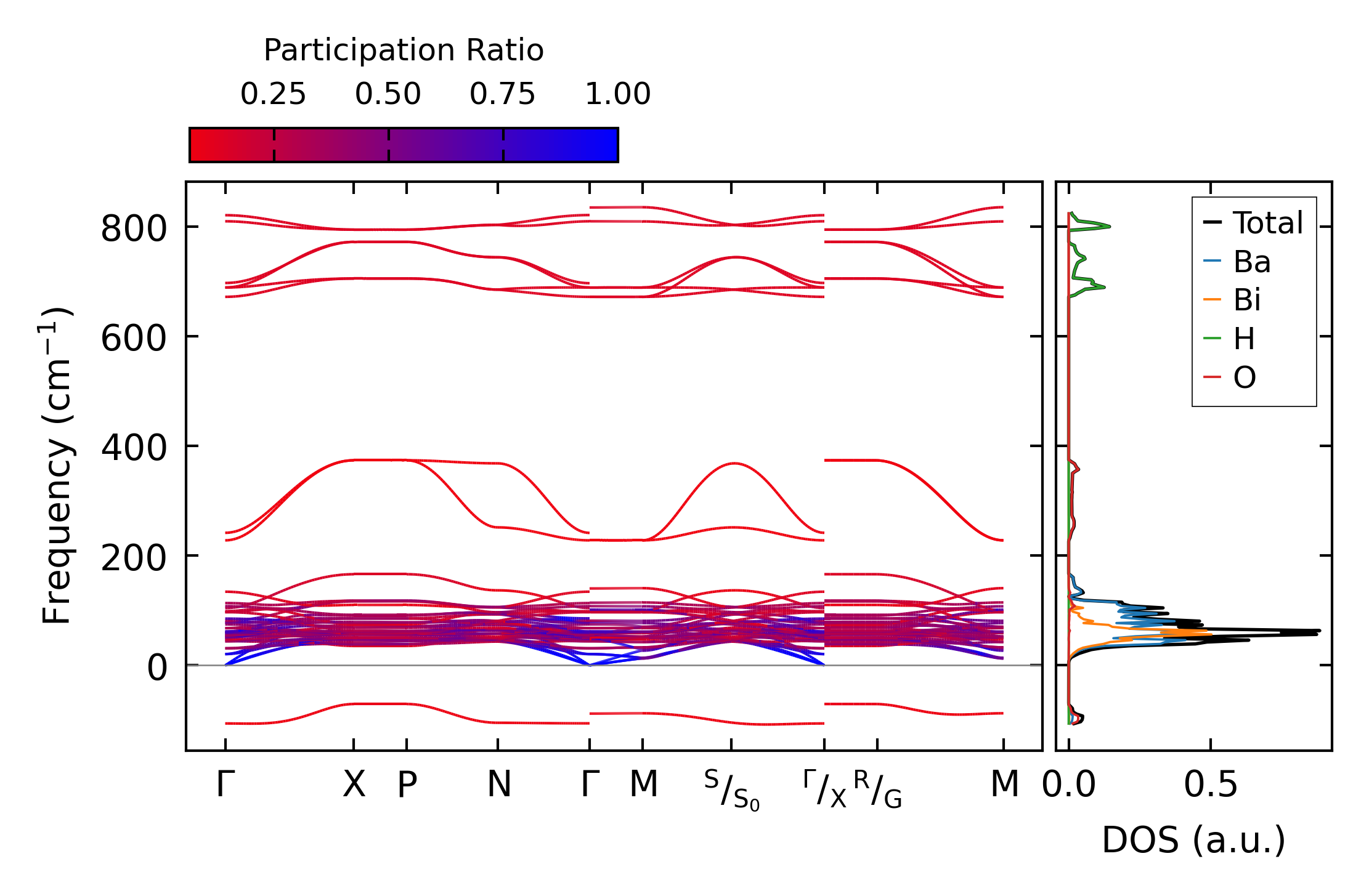 Participation Ratio

0.25 0.50 0.75 1.00

Frequency ($cm^{-1}$)

800
600
400
200
0

Γ X P N Γ M $^{S}/_{S_0}$ $^{Γ}/_{X}$ $^{R}/_{G}$ M

Total
Ba
Bi
H
O

0.0 0.5

DOS (a.u.)